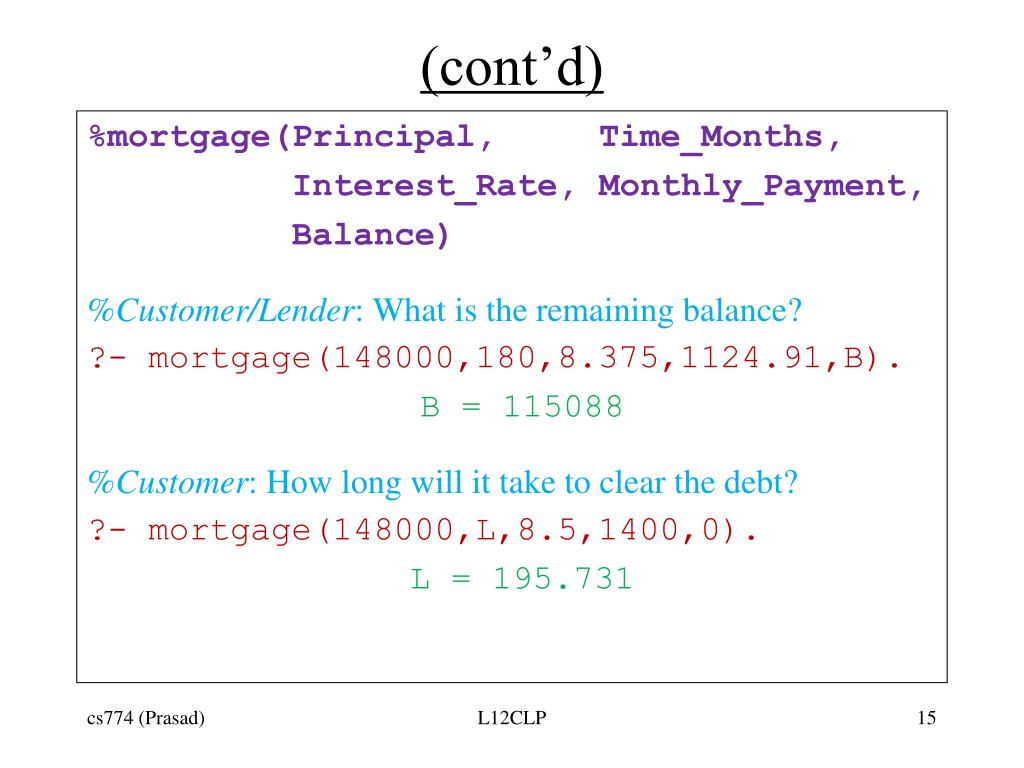 (cont'd)

%mortgage(Principal, Time_Months, Interest_Rate, Monthly_Payment, Balance)

%Customer/Lender: What is the remaining balance?
?- mortgage(148000,180,8.375,1124.91,B).
B = 115088

%Customer: How long will it take to clear the debt?
?- mortgage(148000,L,8.5,1400,0).
L = 195.731

cs774 (Prasad) L12CLP 15